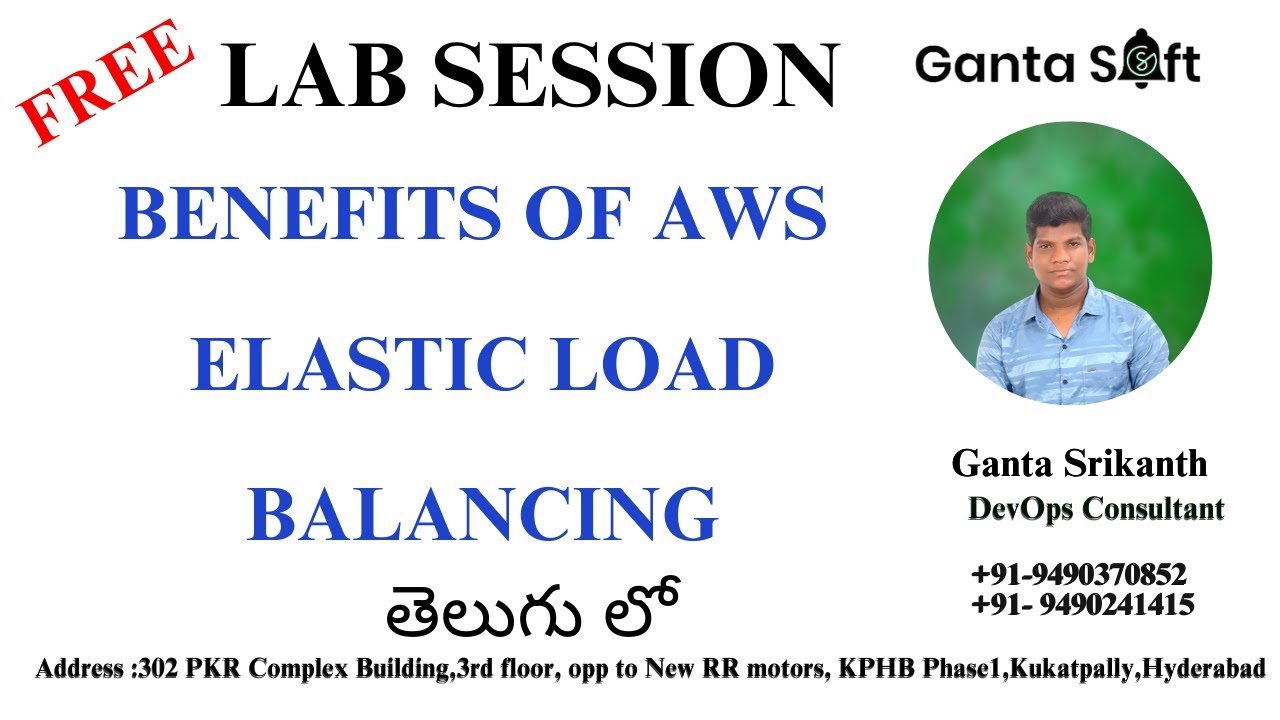 FREE

LAB SESSION

Ganta Soft

BENEFITS OF AWS

ELASTIC LOAD

BALANCING

తెలుగు లో

Ganta Srikanth
DevOps Consultant

+91-9490370852
+91- 9490241415

Address :302 PKR Complex Building,3rd floor, opp to New RR motors, KPHB Phase1,Kukatpally,Hyderabad